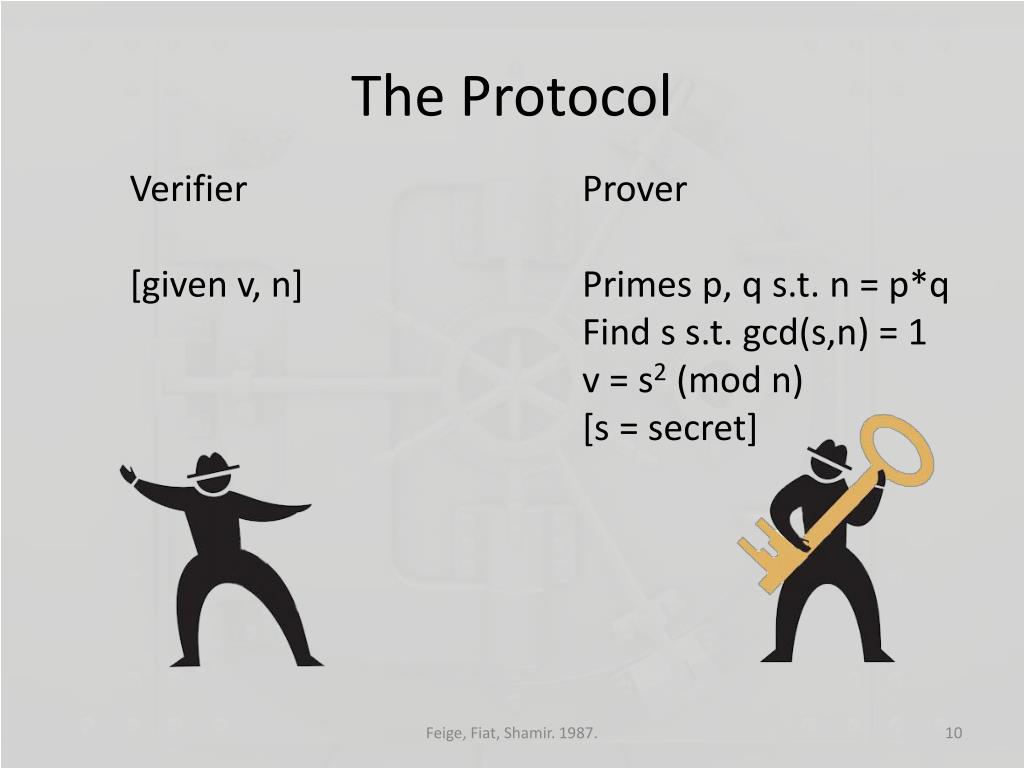 The Protocol

Verifier

[given v, n]

Prover

Primes p, q s.t. n = p*q
Find s s.t. gcd(s,n) = 1
v = $s^2$ (mod n)
[s = secret]

Feige, Fiat, Shamir. 1987.

10